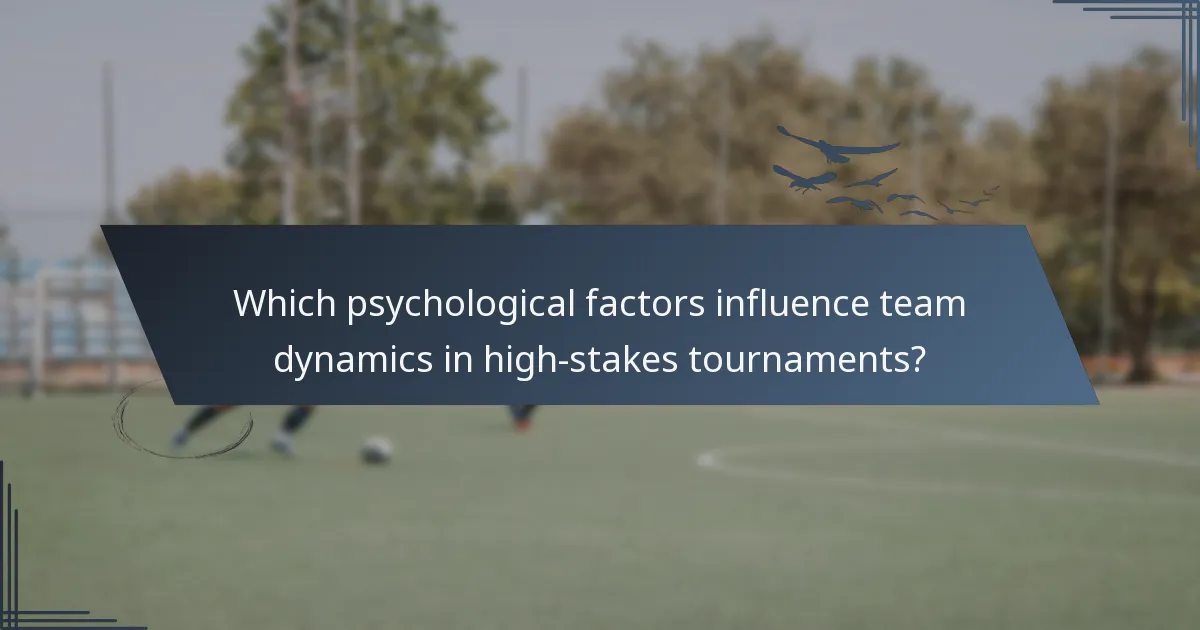 Which psychological factors influence team dynamics in high-stakes tournaments?